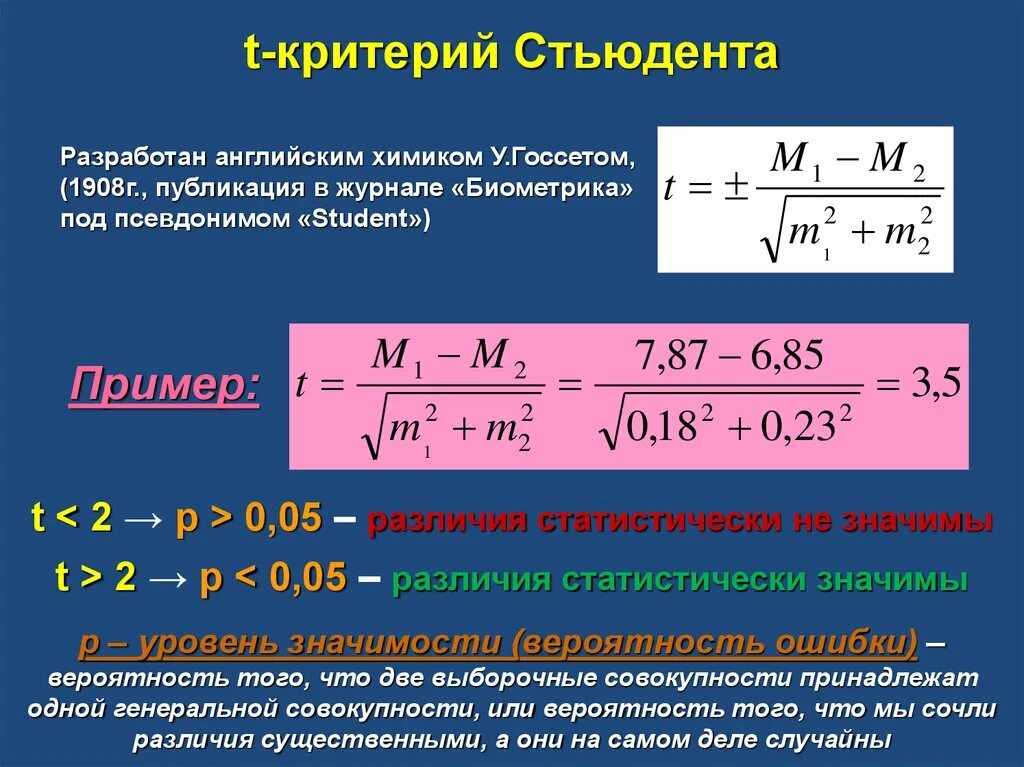 t-критерий Стьюдента

Разработан английским химиком У.Госсетом, (1908г., публикация в журнале «Биометрика» под псевдонимом «Student»)

$t = \pm \frac{M_1 - M_2}{\sqrt{m_1^2 + m_2^2}}$

Пример: $t = \frac{M_1 - M_2}{\sqrt{m_1^2 + m_2^2}} = \frac{7,87 - 6,85}{\sqrt{0,18^2 + 0,23^2}} = 3,5$

t < 2 → p > 0,05 – различия статистически не значимы

t > 2 → p < 0,05 – различия статистически значимы

p – уровень значимости (вероятность ошибки) – вероятность того, что две выборочные совокупности принадлежат одной генеральной совокупности, или вероятность того, что мы сочли различия существенными, а они на самом деле случайны